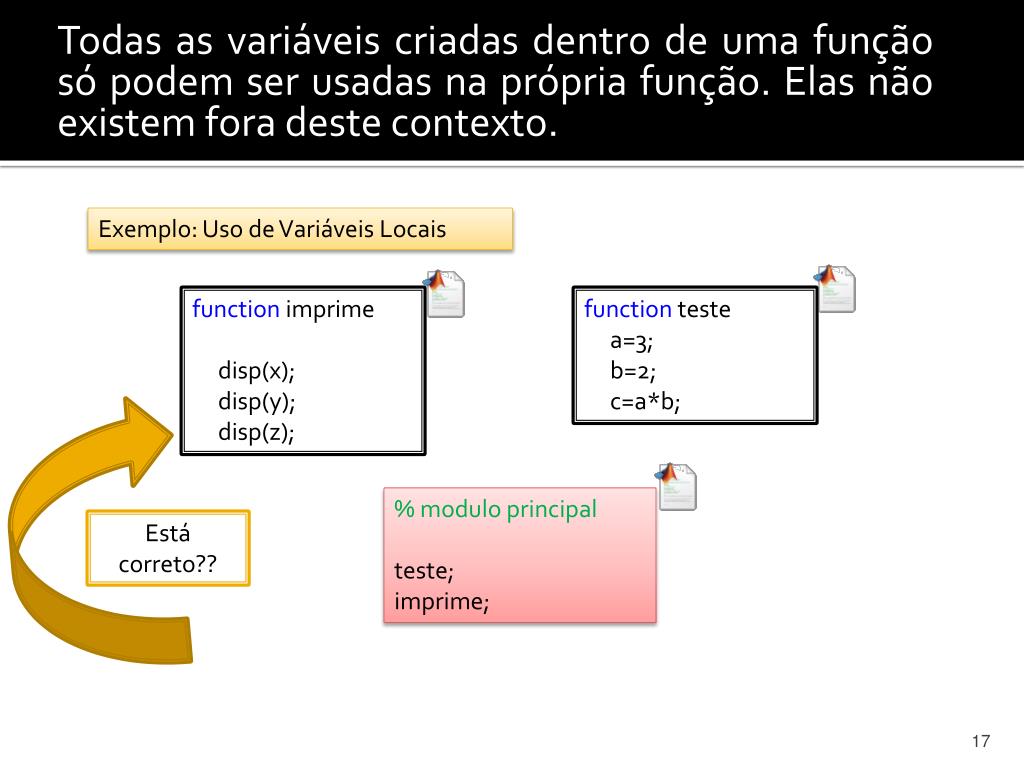 Todas as variáveis criadas dentro de uma função só podem ser usadas na própria função. Elas não existem fora deste contexto.

Exemplo: Uso de Variáveis Locais

function imprime

disp(x);
disp(y);
disp(z);

function teste
a=3;
b=2;
c=a*b;

Está correto??

% modulo principal

teste;
imprime;

17